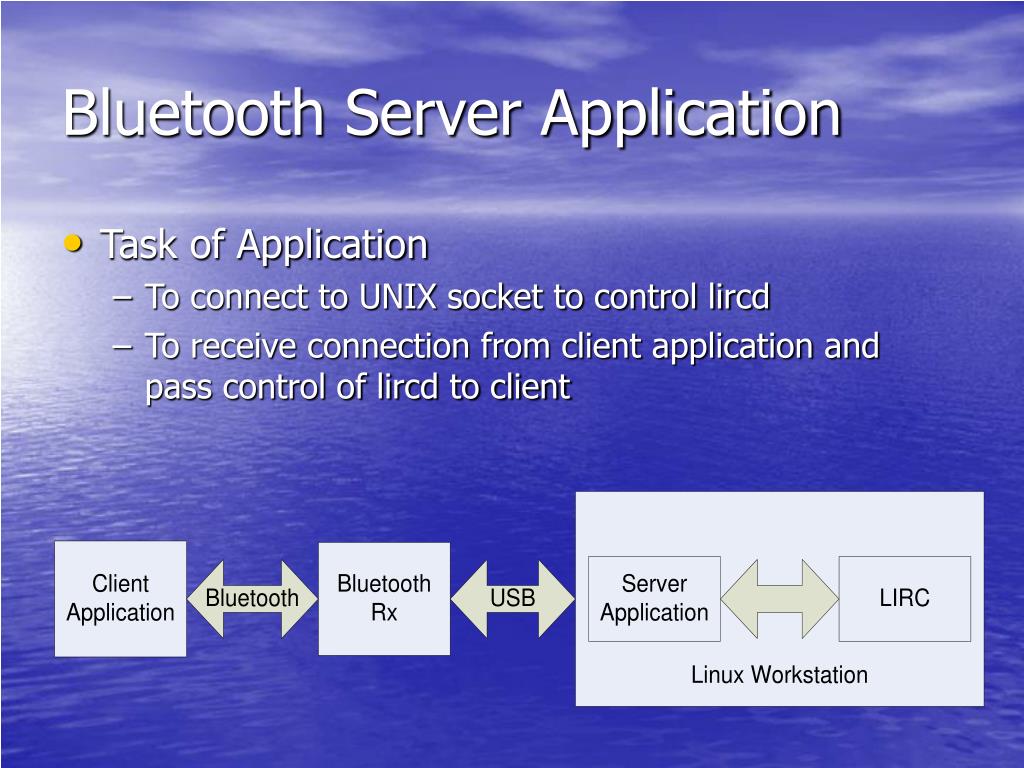 Bluetooth Server Application

• Task of Application
– To connect to UNIX socket to control lircd
– To receive connection from client application and pass control of lircd to client

Client Application

Bluetooth

Bluetooth Rx

USB

Server Application

LIRC

Linux Workstation